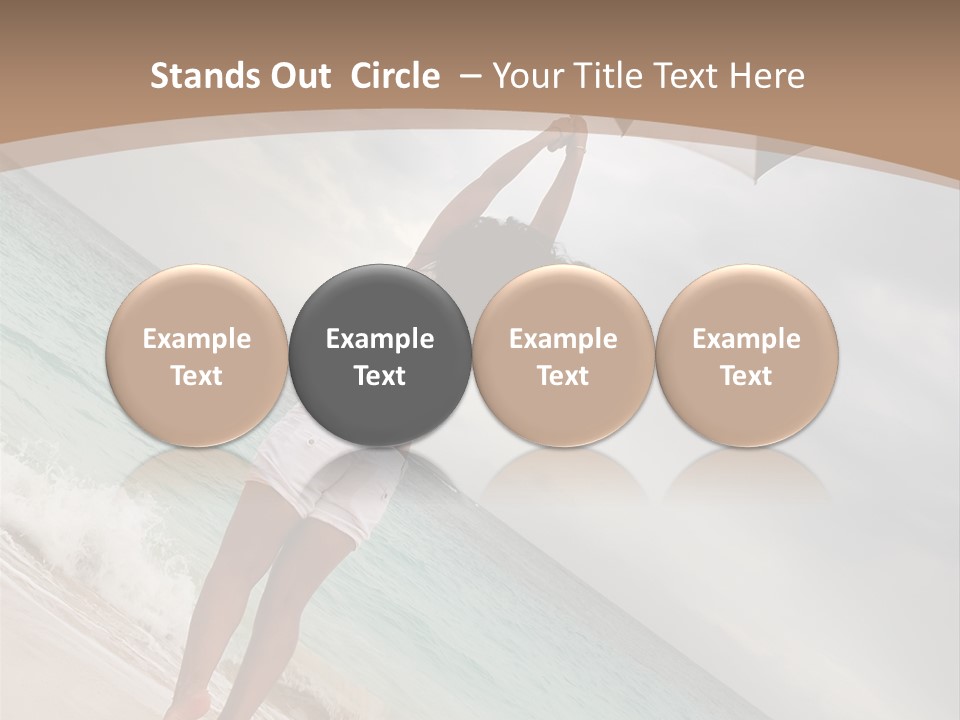 Stands Out  Circle  – Your Title Text Here

Example Text

Example Text

Example Text

Example Text